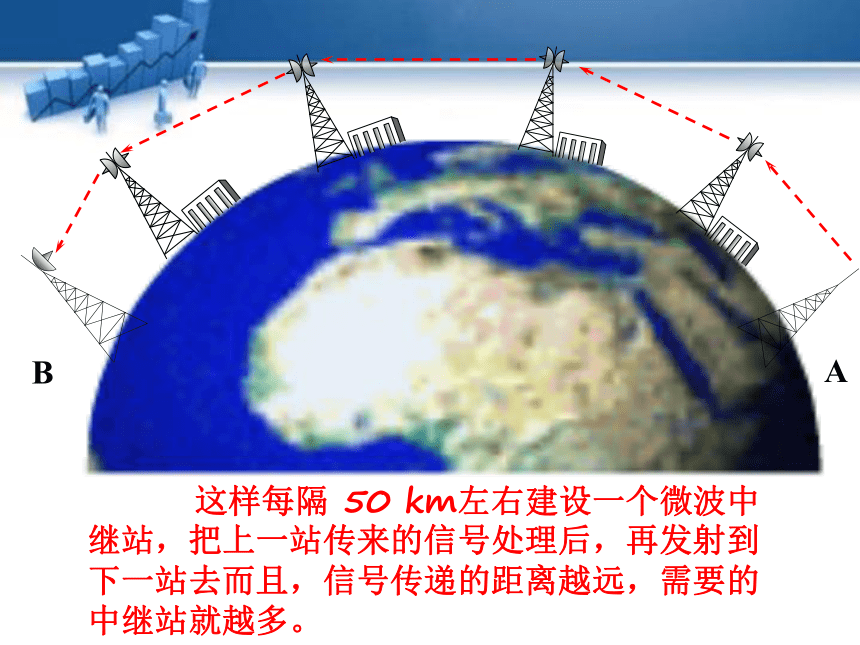 B

A

这样每隔 50 km左右建设一个微波中继站，把上一站传来的信号处理后，再发射到下一站去而且，信号传递的距离越远，需要的中继站就越多。